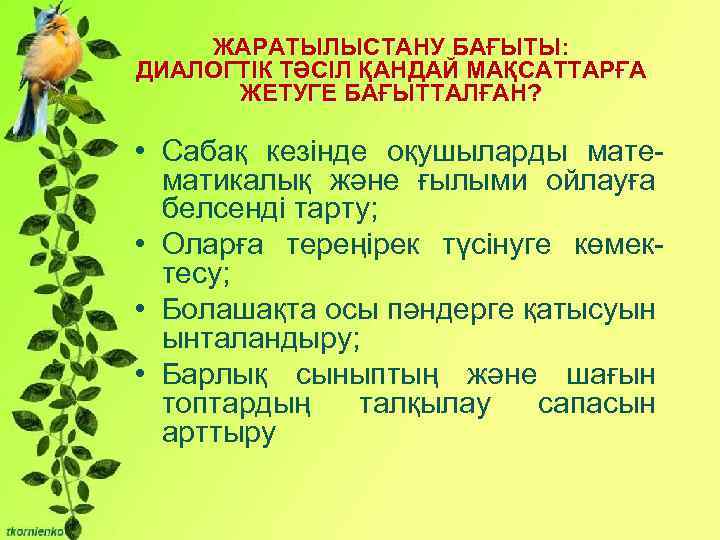 ЖАРАТЫЛЫСТАНУ БАҒЫТЫ:
ДИАЛОГТІК ТӘСІЛ ҚАНДАЙ МАҚСАТТАРҒА ЖЕТУГЕ БАҒЫТТАЛҒАН?

• Сабақ кезінде оқушыларды математикалық және ғылыми ойлауға белсенді тарту;
• Оларға тереңірек түсінуге көмектесу;
• Болашақта осы пәндерге қатысуын ынталандыру;
• Барлық сыныптың және шағын топтардың талқылау сапасын арттыру

tkornienko